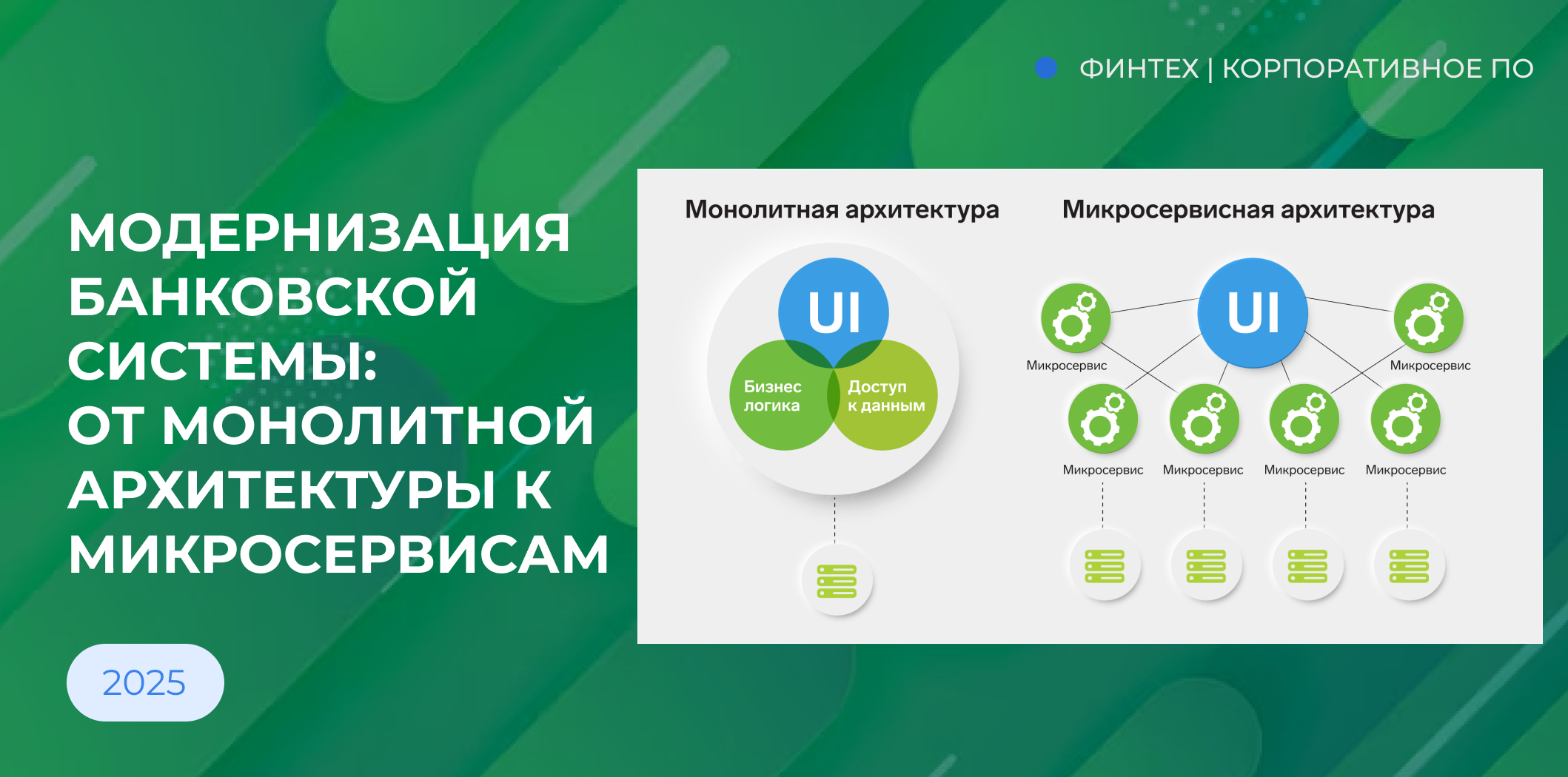 ФИНТЕХ | КОРПОРАТИВНОЕ ПО

МОДЕРНИЗАЦИЯ БАНКОВСКОЙ СИСТЕМЫ: ОТ МОНОЛИТНОЙ АРХИТЕКТУРЫ К МИКРОСЕРВИСАМ

2025

Монолитная архитектура

UI

Бизнес логика

Доступ к данным

Микросервисная архитектура

UI

Микросервис

Микросервис

Микросервис

Микросервис

Микросервис

Микросервис